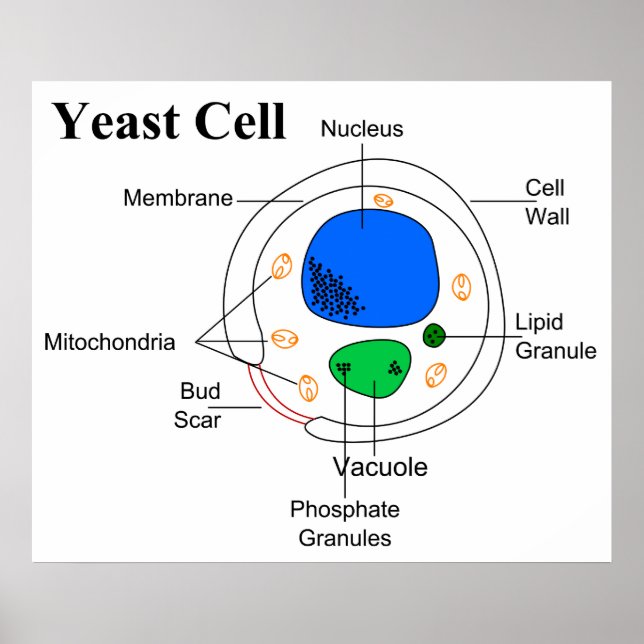 Yeast Cell

Nucleus

Membrane

Cell Wall

Mitochondria

Lipid Granule

Bud Scar

Vacuole

Phosphate Granules